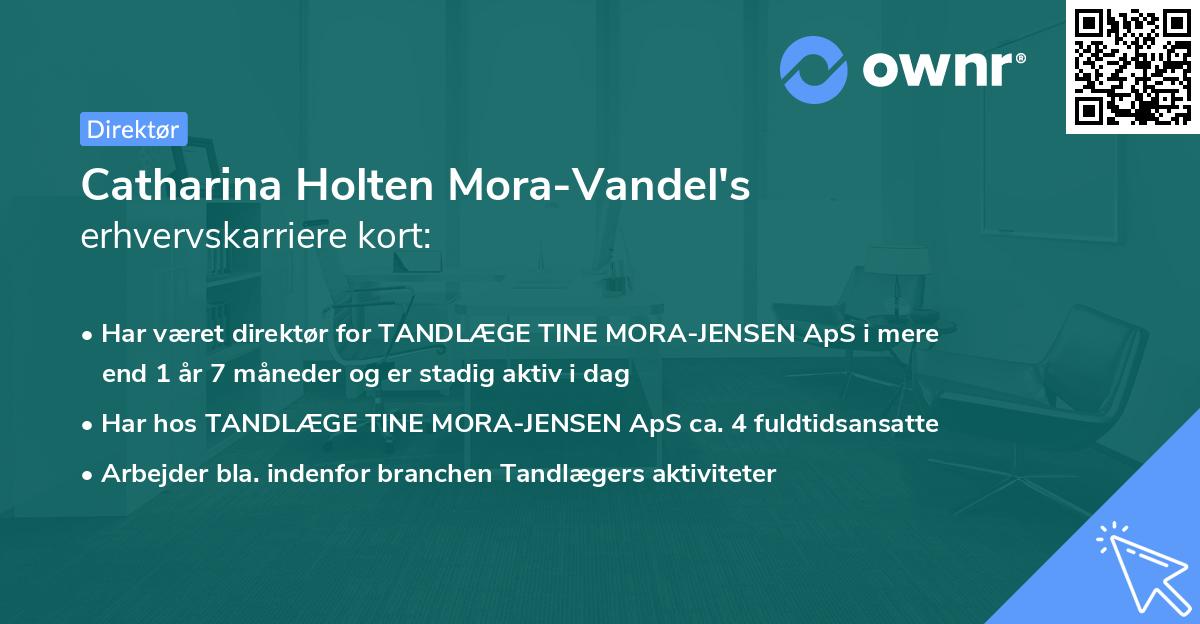 ownr®

Direktør

Catharina Holten Mora-Vandel's erhvervskarriere kort:

• Har været direktør for TANDLÆGE TINE MORA-JENSEN ApS i mere end 1 år 7 måneder og er stadig aktiv i dag

• Har hos TANDLÆGE TINE MORA-JENSEN ApS ca. 4 fuldtidsansatte

• Arbejder bla. indenfor branchen Tandlægers aktiviteter